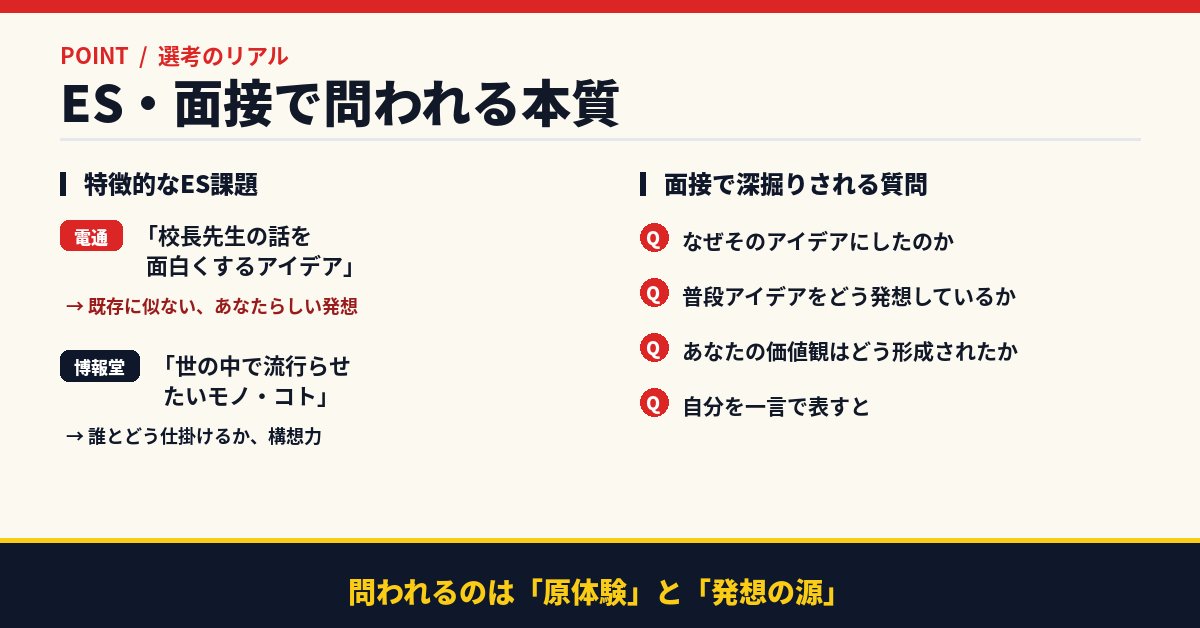 POINT / 選考のリアル

ES・面接で問われる本質

特徴的なES課題

電通 「校長先生の話を面白くするアイデア」

→ 既存に似ない、あなたらしい発想

博報堂 「世の中で流行らせたいモノ・コト」

→ 誰とどう仕掛けるか、構想力

面接で深掘りされる質問

Q なぜそのアイデアにしたのか

Q 普段アイデアをどう発想しているか

Q あなたの価値観はどう形成されたか

Q 自分を一言で表すと

問われるのは「原体験」と「発想の源」